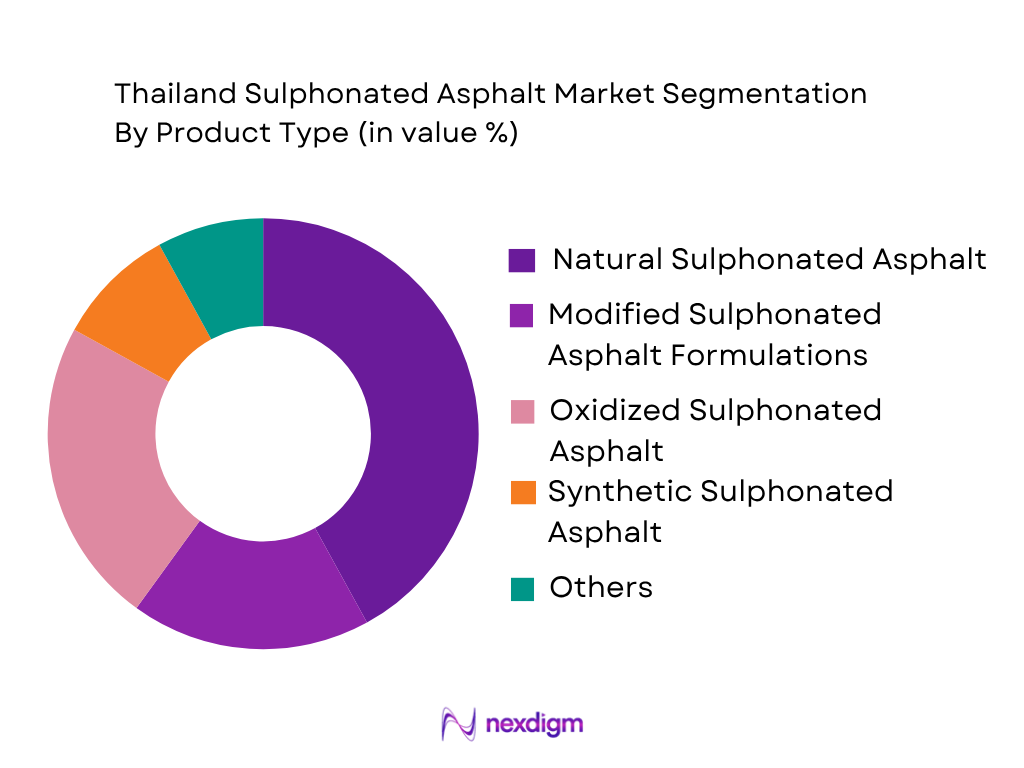 Thailand Sulphonated Asphalt Market Segmentation By Product Type (in value %)

Natural Sulphonated Asphalt
Modified Sulphonated Asphalt Formulations
Oxidized Sulphonated Asphalt
Synthetic Sulphonated Asphalt
Others

nexdigm